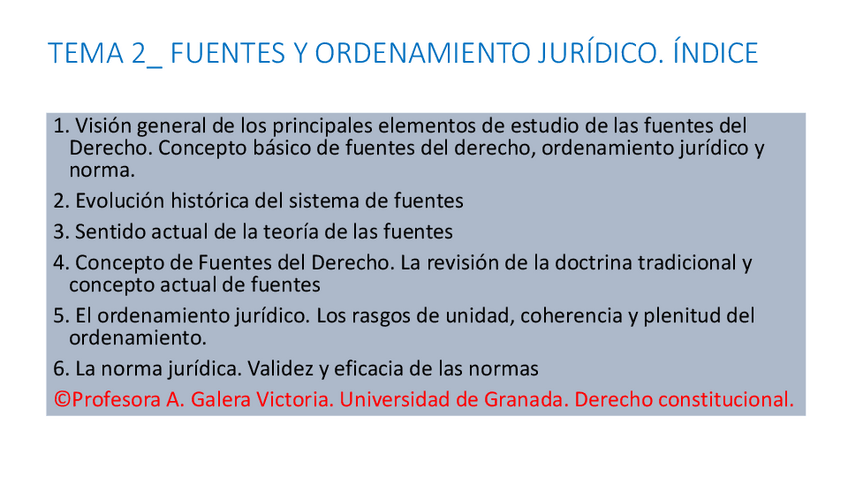 TEMA 2_ FUENTES Y ORDENAMIENTO JURÍDICO. ÍNDICE

1. Visión general de los principales elementos de estudio de las fuentes del Derecho. Concepto básico de fuentes del derecho, ordenamiento jurídico y norma.

2. Evolución histórica del sistema de fuentes

3. Sentido actual de la teoría de las fuentes

4. Concepto de Fuentes del Derecho. La revisión de la doctrina tradicional y concepto actual de fuentes

5. El ordenamiento jurídico. Los rasgos de unidad, coherencia y plenitud del ordenamiento.

6. La norma jurídica. Validez y eficacia de las normas

©Profesora A. Galera Victoria. Universidad de Granada. Derecho constitucional.